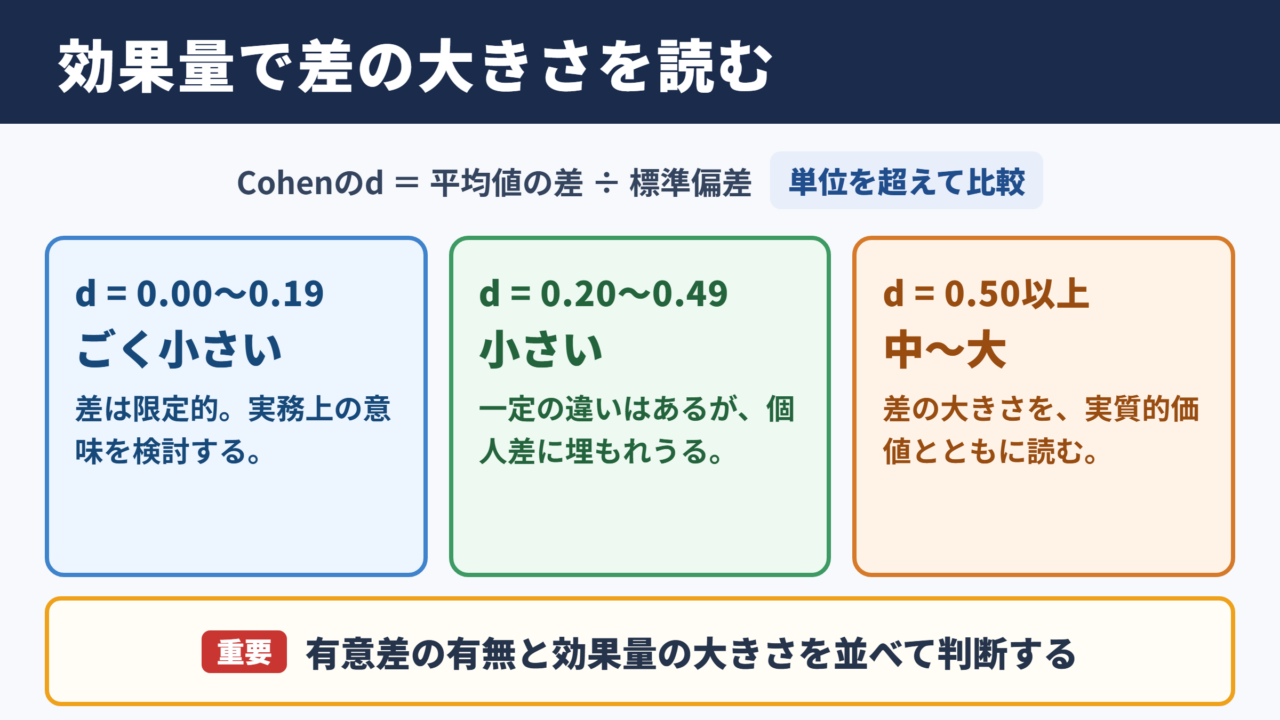 効果量で差の大きさを読む

Cohenのd ＝ 平均値の差 ÷ 標準偏差

単位を超えて比較

d = 0.00〜0.19
ごく小さい
差は限定的。実務上の意味を検討する。

d = 0.20〜0.49
小さい
一定の違いはあるが、個人差に埋もれうる。

d = 0.50以上
中〜大
差の大きさを、実質的価値とともに読む。

重要 有意差の有無と効果量の大きさを並べて判断する